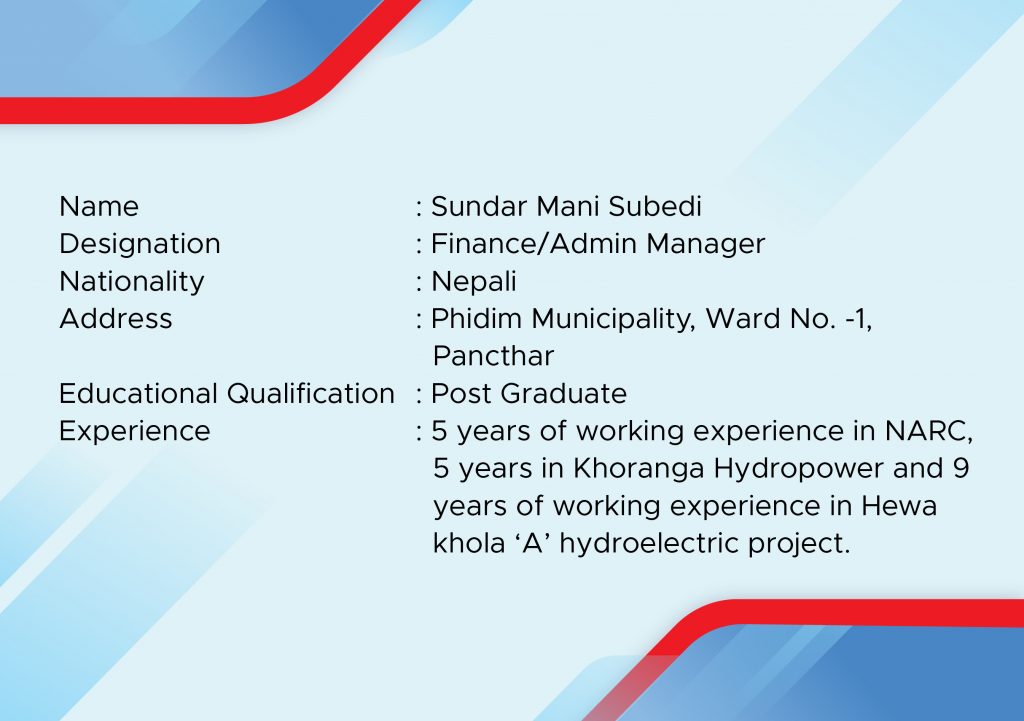 Name : Sundar Mani Subedi
Designation : Finance/Admin Manager
Nationality : Nepali
Address : Phidim Municipality, Ward No. -1, Pancthar
Educational Qualification : Post Graduate
Experience : 5 years of working experience in NARC, 5 years in Khoranga Hydropower and 9 years of working experience in Hewa khola ‘A’ hydroelectric project.